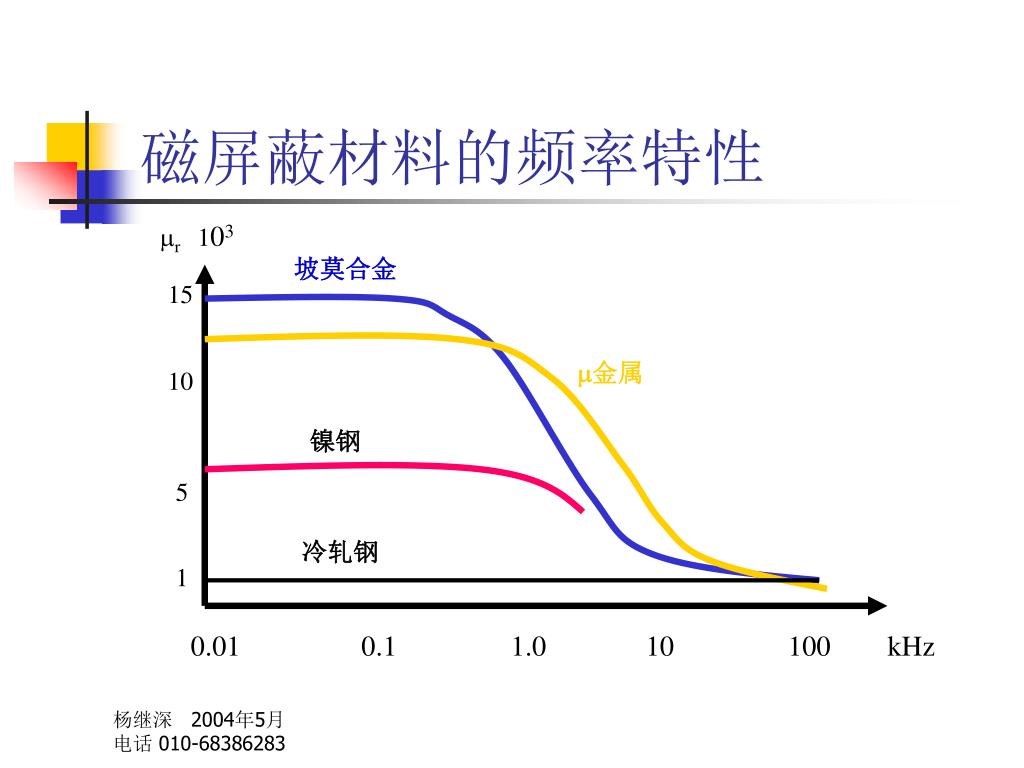 磁屏蔽材料的频率特性

$\mu_r$ $10^3$

坡莫合金

15

10

$\mu$金属

镍钢

5

冷轧钢

1

0.01 0.1 1.0 10 100 kHz

杨继深 2004年5月
电话 010-68386283